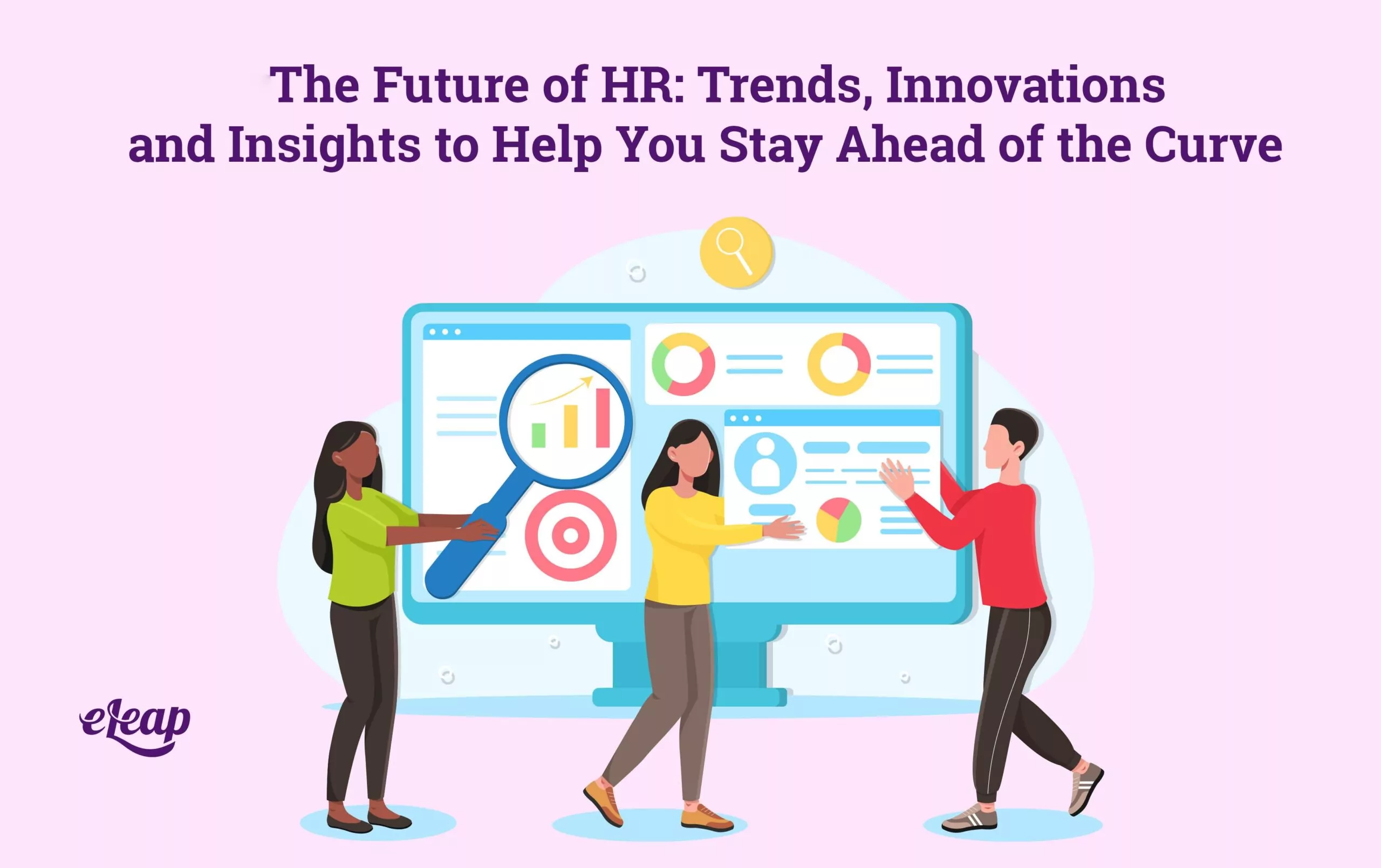 The Future of HR: Trends, Innovations and Insights to Help You Stay Ahead of the Curve

eLeap